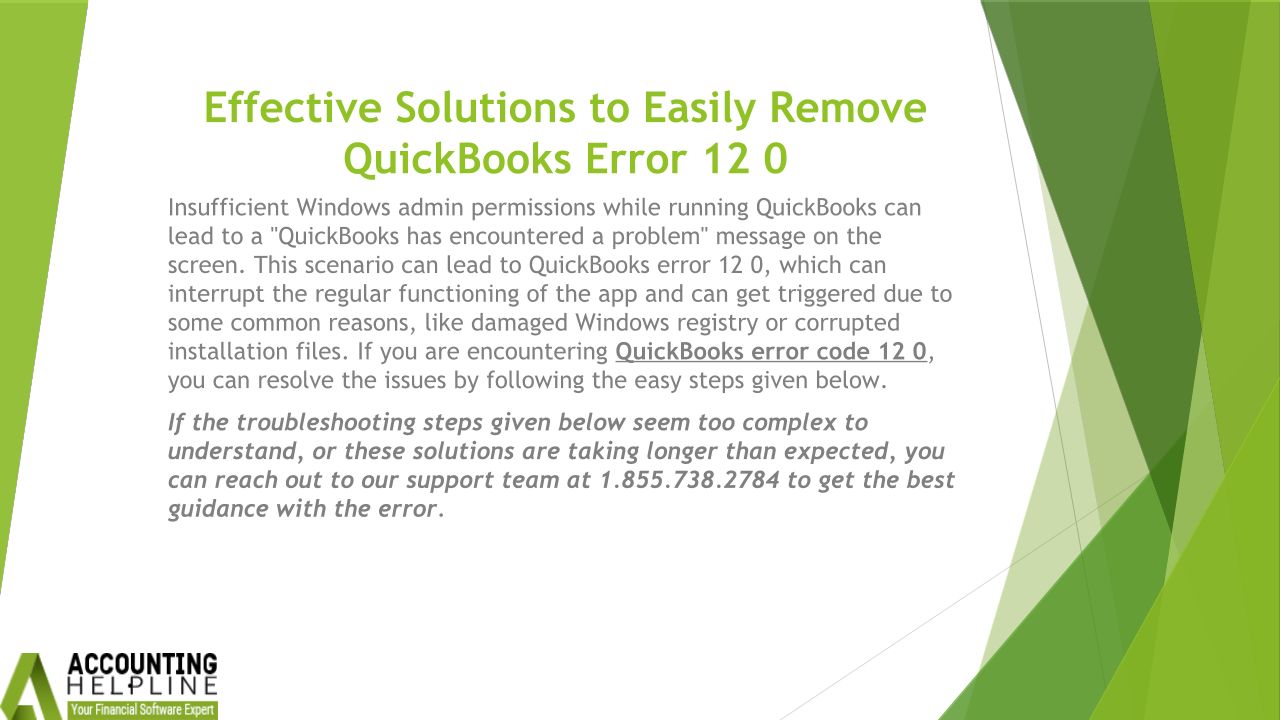 Effective Solutions to Easily Remove QuickBooks Error 12 0

Insufficient Windows admin permissions while running QuickBooks can lead to a "QuickBooks has encountered a problem" message on the screen. This scenario can lead to QuickBooks error 12 0, which can interrupt the regular functioning of the app and can get triggered due to some common reasons, like damaged Windows registry or corrupted installation files. If you are encountering QuickBooks error code 12 0, you can resolve the issues by following the easy steps given below.

If the troubleshooting steps given below seem too complex to understand, or these solutions are taking longer than expected, you can reach out to our support team at 1.855.738.2784 to get the best guidance with the error.

ACCOUNTING HELPLINE
Your Financial Software Expert